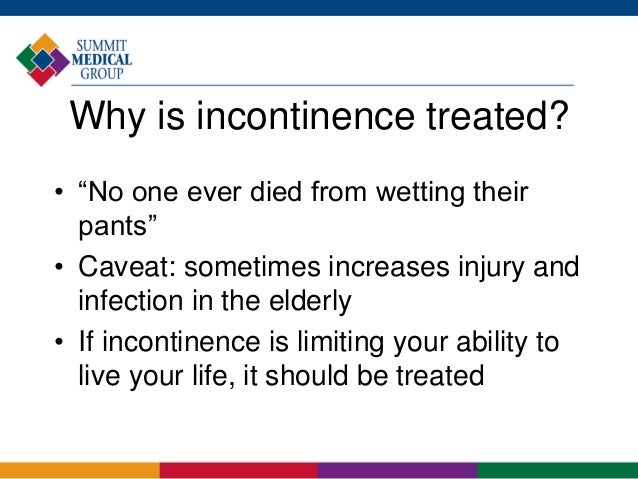 SUMMIT
MEDICAL
GROUP

Why is incontinence treated?

• “No one ever died from wetting their pants”
• Caveat: sometimes increases injury and infection in the elderly
• If incontinence is limiting your ability to live your life, it should be treated